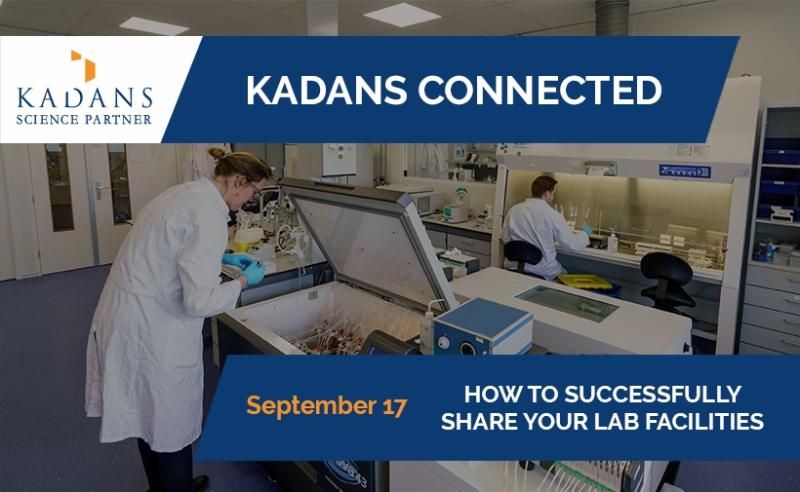 KADANS
SCIENCE PARTNER

KADANS CONNECTED

September 17

HOW TO SUCCESSFULLY SHARE YOUR LAB FACILITIES